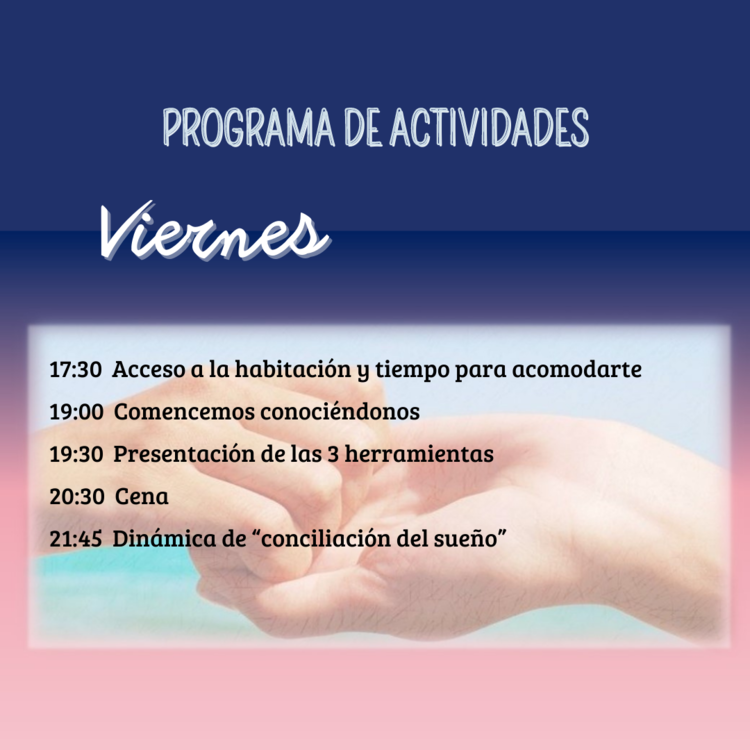 PROGRAMA DE ACTIVIDADES

Viernes

17:30 Acceso a la habitación y tiempo para acomodarte

19:00 Comencemos conociéndonos

19:30 Presentación de las 3 herramientas

20:30 Cena

21:45 Dinámica de “conciliación del sueño”